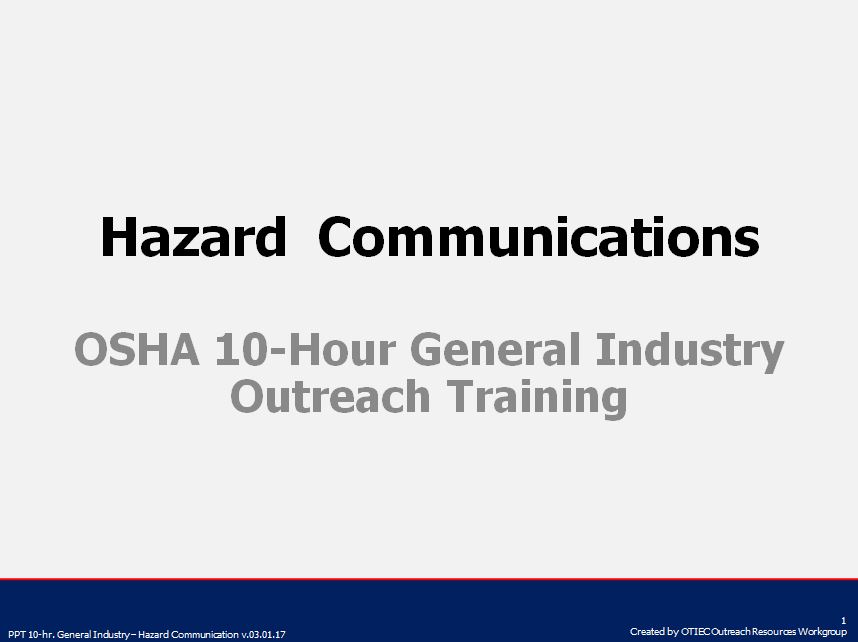 Hazard Communications

OSHA 10-Hour General Industry Outreach Training

PPT 10-hr. General Industry – Hazard Communication v.03.01.17

1
Created by OTIEC Outreach Resources Workgroup